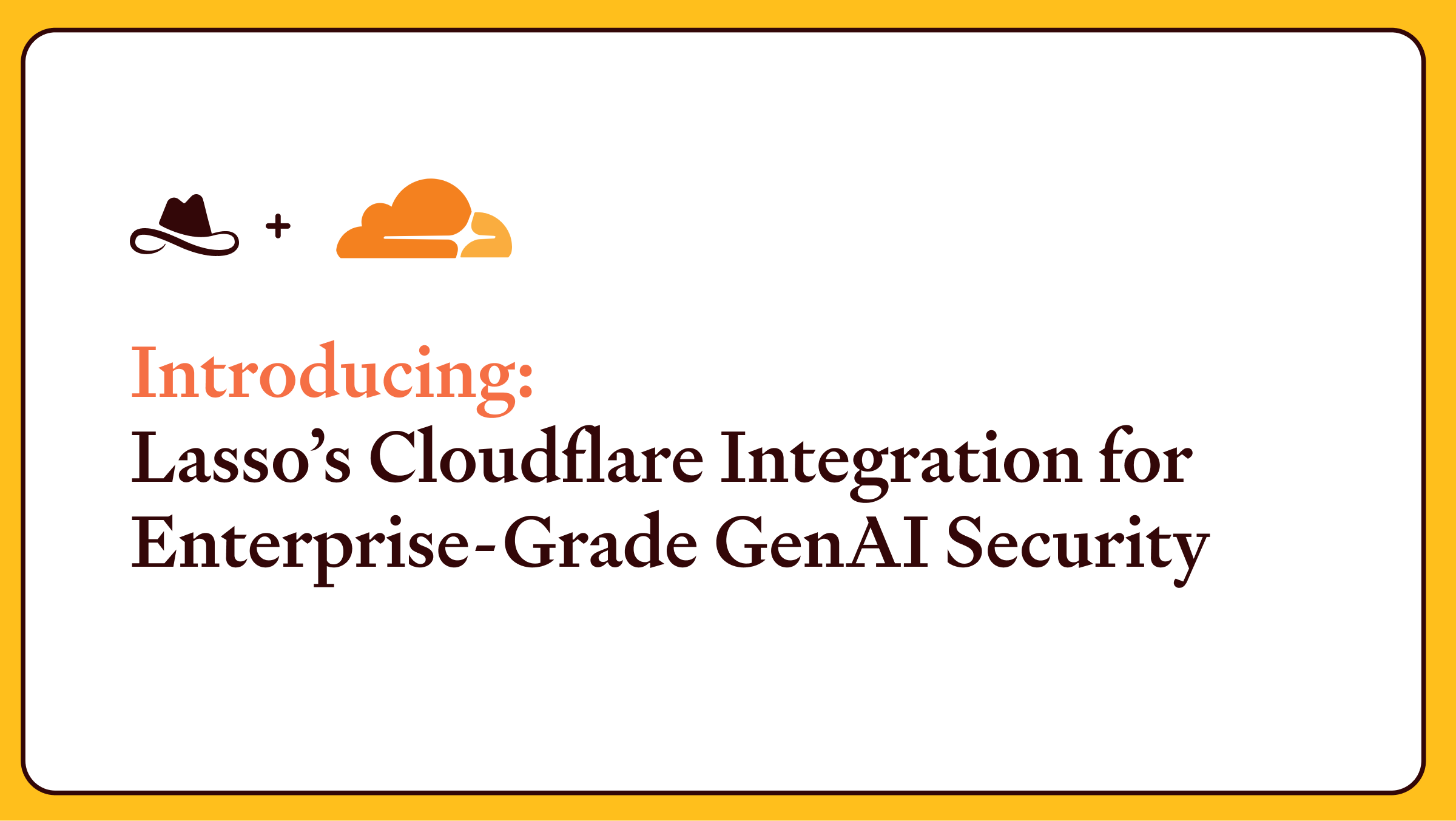 +

Introducing:
Lasso’s Cloudflare Integration for Enterprise-Grade GenAI Security